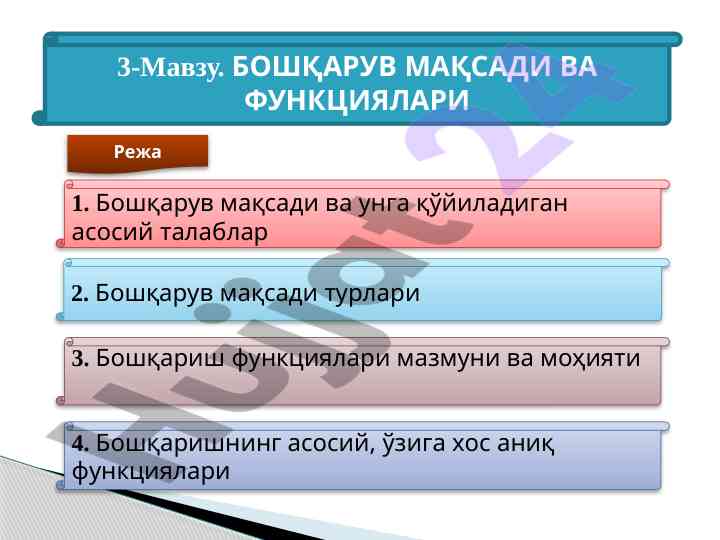 3-Мавзу. БОШҚАРУВ МАҚСАДИ ВА ФУНКЦИЯЛАРИ

Режа

1. Бошқарув мақсади ва унга қўйиладиган асосий талаблар

2. Бошқарув мақсади турлари

3. Бошқариш функциялари мазмуни ва моҳияти

4. Бошқаришнинг асосий, ўзига хос аниқ функциялари

Hujjat 24